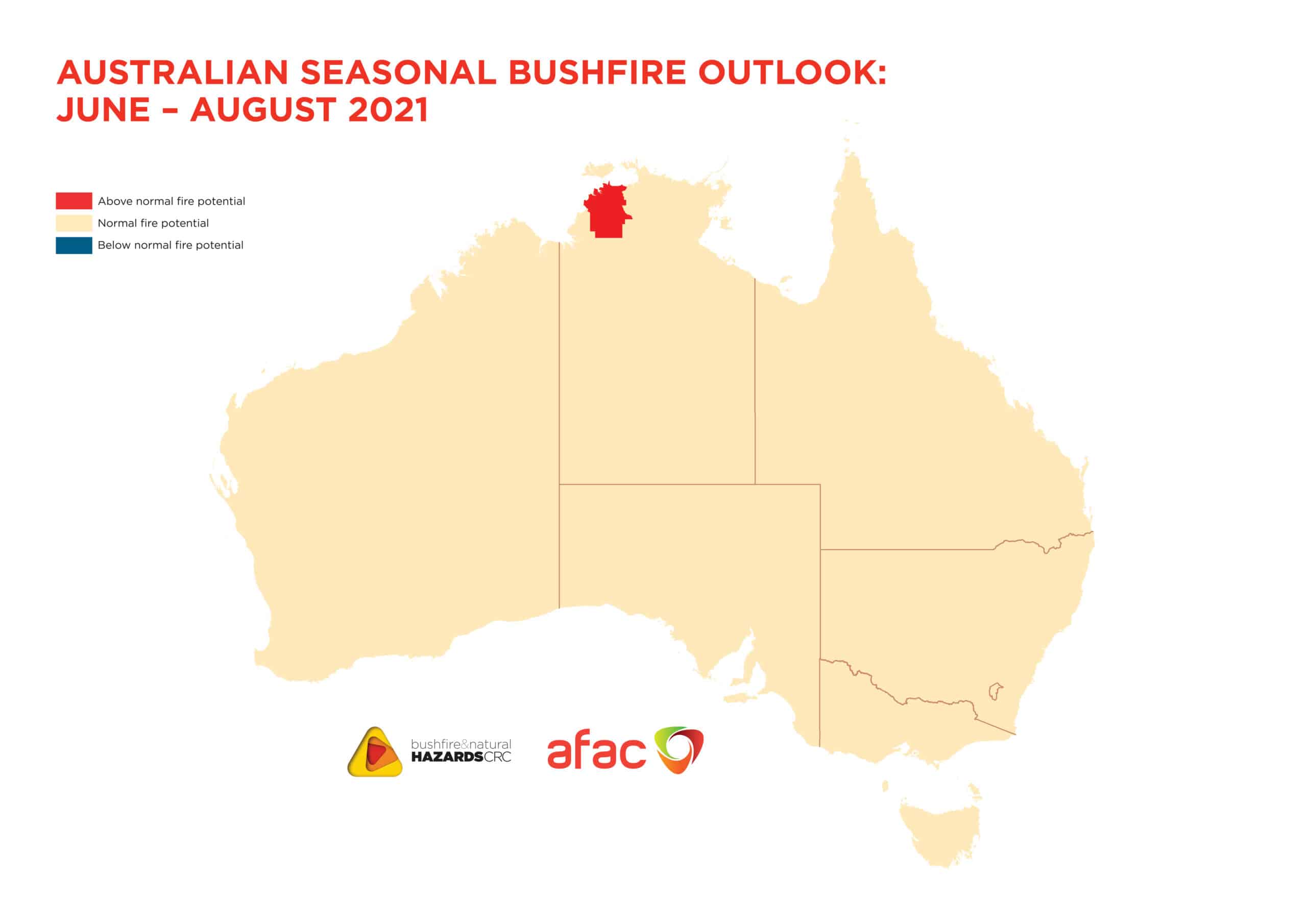 AUSTRALIAN SEASONAL BUSHFIRE OUTLOOK: JUNE – AUGUST 2021

Above normal fire potential
Normal fire potential
Below normal fire potential

bushfire&natural HAZARDSCRC

afac